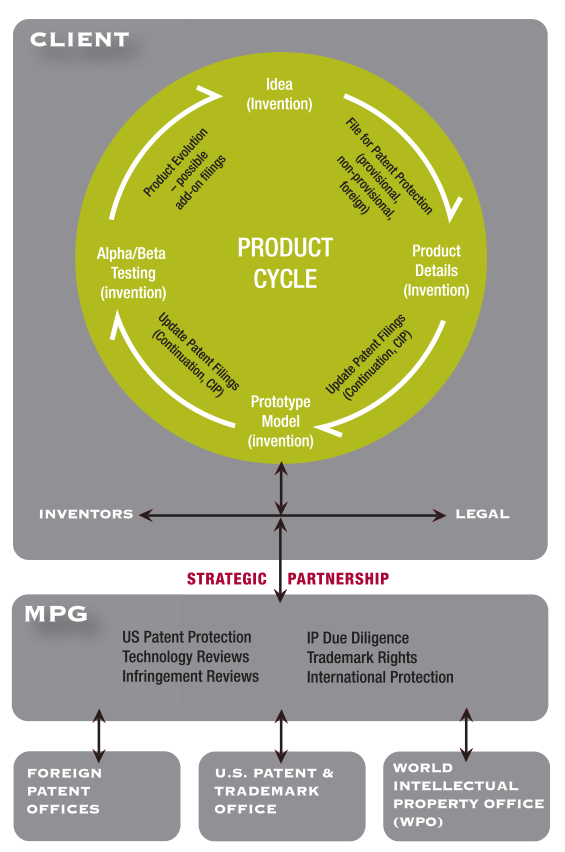 CLIENT

Idea (Invention)

File for Patent Protection (provisional, non-provisional, foreign)

Product Details (Invention)

Update Patent Filings (Continuation, CIP)

Prototype Model (invention)

Update Patent Filings (Continuation, CIP)

Alpha/Beta Testing (invention)

Product Evolution – possible add-on filings

PRODUCT CYCLE

INVENTORS

LEGAL

STRATEGIC PARTNERSHIP

MPG

US Patent Protection
Technology Reviews
Infringement Reviews

IP Due Diligence
Trademark Rights
International Protection

FOREIGN PATENT OFFICES

U.S. PATENT & TRADEMARK OFFICE

WORLD INTELLECTUAL PROPERTY OFFICE (WPO)